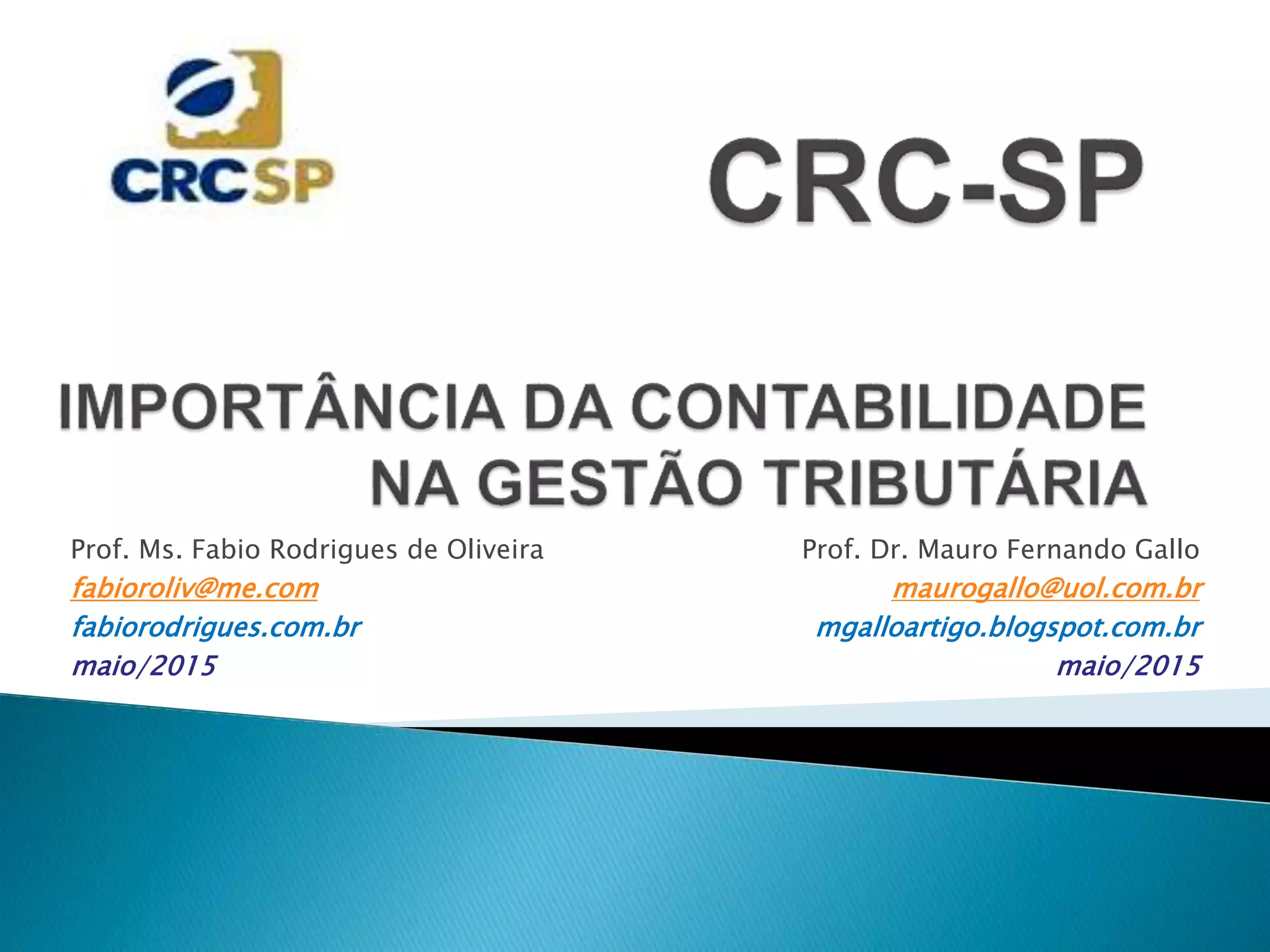 CRCSP

CRC-SP

IMPORTÂNCIA DA CONTABILIDADE NA GESTÃO TRIBUTÁRIA

Prof. Ms. Fabio Rodrigues de Oliveira
fabioroliv@me.com
fabiorodrigues.com.br
maio/2015

Prof. Dr. Mauro Fernando Gallo
maurogallo@uol.com.br
mgalloartigo.blogspot.com.br
maio/2015